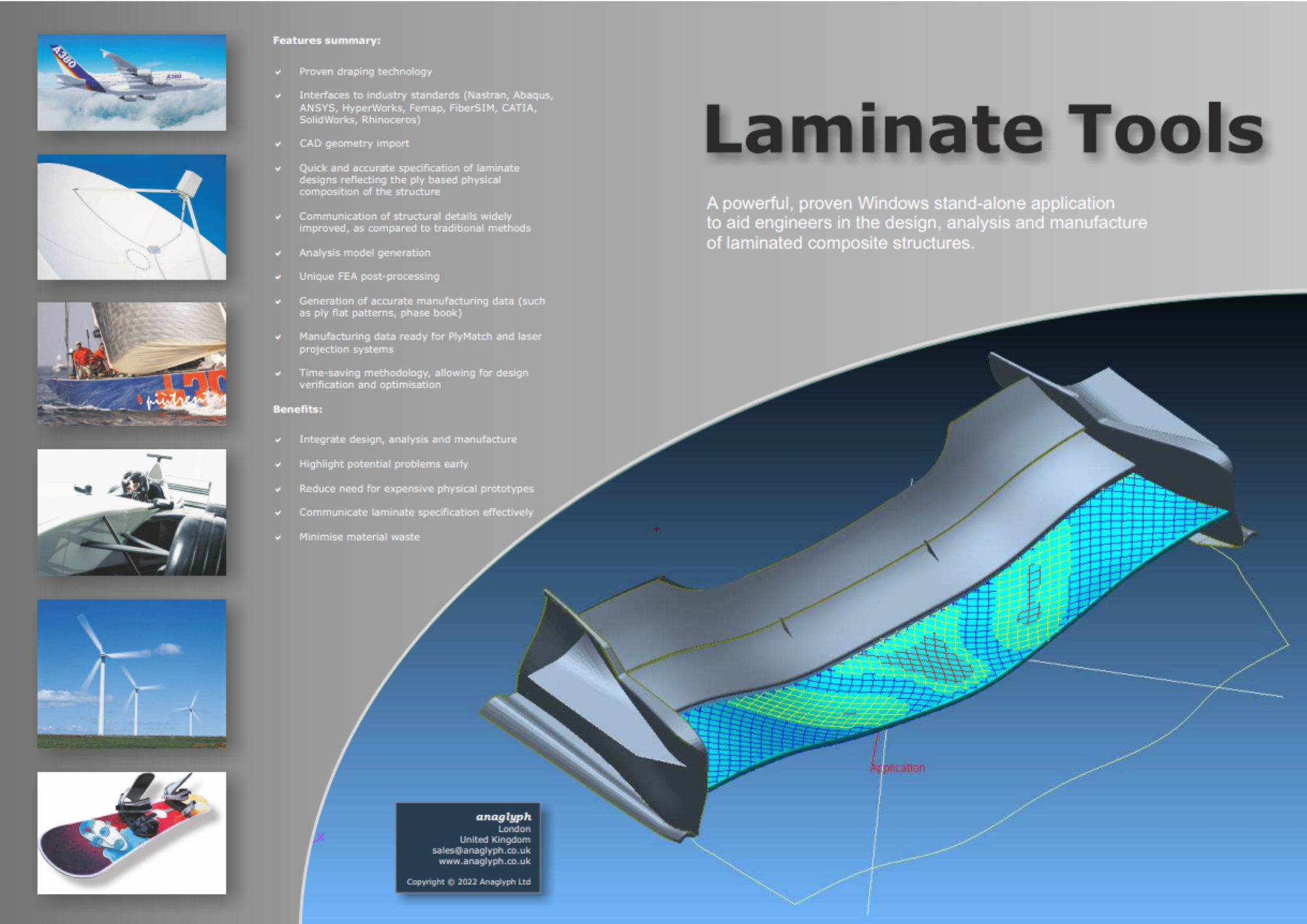 A380

A380

Features summary:

✔ Proven draping technology

✔ Interfaces to industry standards (Nastran, Abaqus, ANSYS, HyperWorks, Femap, FiberSIM, CATIA, SolidWorks, Rhinoceros)

✔ CAD geometry import

✔ Quick and accurate specification of laminate designs reflecting the ply based physical composition of the structure

✔ Communication of structural details widely improved, as compared to traditional methods

✔ Analysis model generation

✔ Unique FEA post-processing

✔ Generation of accurate manufacturing data (such as ply flat patterns, phase book)

✔ Manufacturing data ready for PlyMatch and laser projection systems

✔ Time-saving methodology, allowing for design verification and optimisation

Benefits:

✔ Integrate design, analysis and manufacture

✔ Highlight potential problems early

✔ Reduce need for expensive physical prototypes

✔ Communicate laminate specification effectively

✔ Minimise material waste

Laminate Tools

A powerful, proven Windows stand-alone application to aid engineers in the design, analysis and manufacture of laminated composite structures.

Application

anaglyph
London
United Kingdom
sales@anaglyph.co.uk
www.anaglyph.co.uk

Copyright © 2022 Anaglyph Ltd